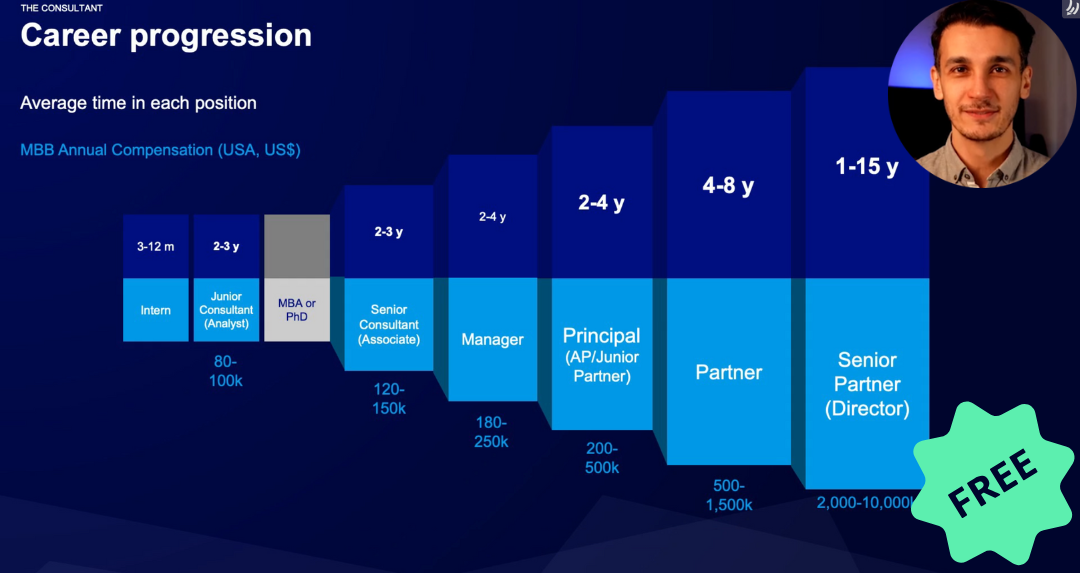 THE CONSULTANT

Career progression

Average time in each position

MBB Annual Compensation (USA, US$)

3-12 m
Intern

2-3 y
Junior Consultant (Analyst)
80-100k

MBA or PhD

2-3 y
Senior Consultant (Associate)
120-150k

2-4 y
Manager
180-250k

2-4 y
Principal (AP/Junior Partner)
200-500k

4-8 y
Partner
500-1,500k

1-15 y
Senior Partner (Director)
2,000-10,000k

FREE